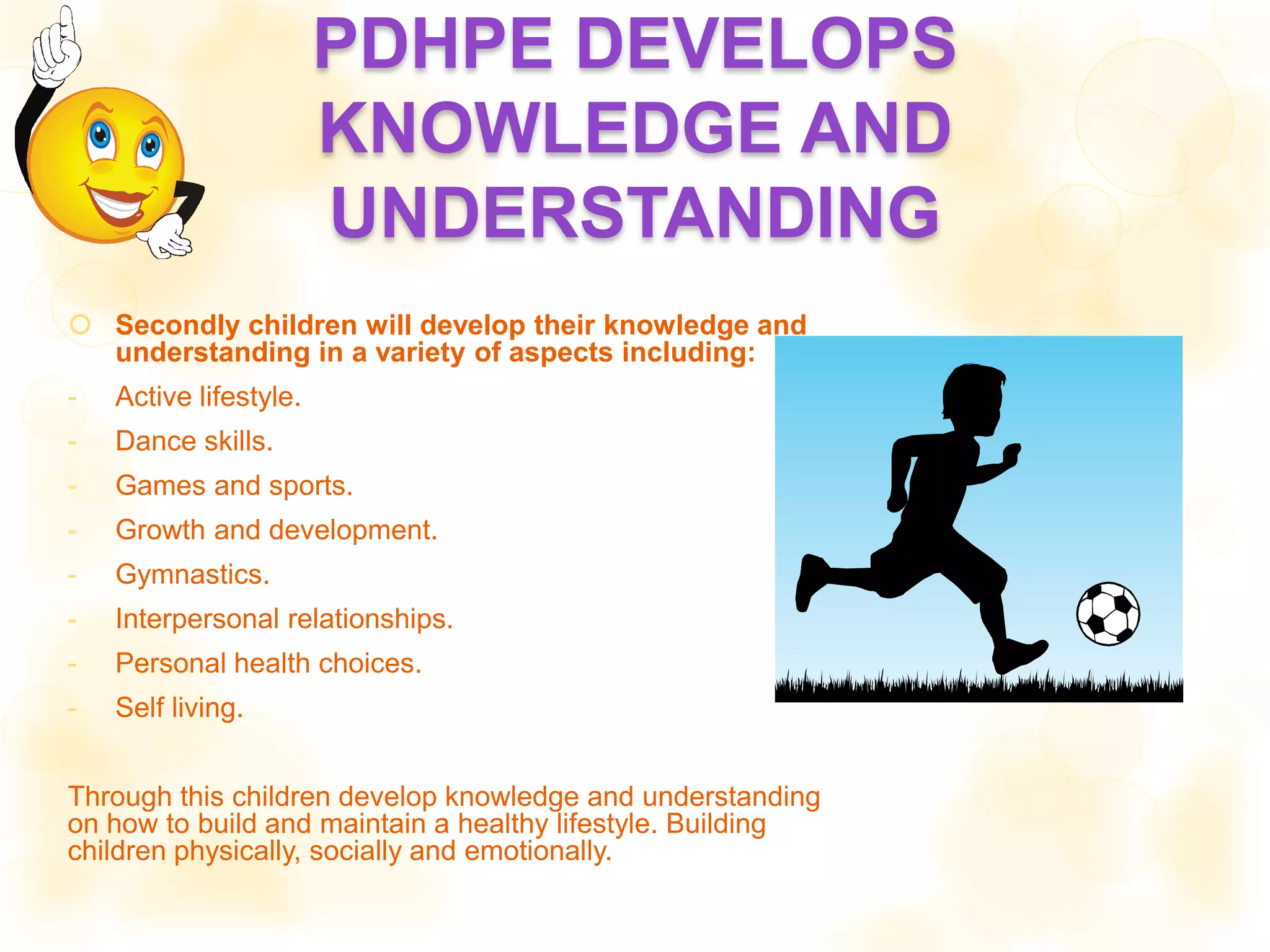 PDHPE DEVELOPS KNOWLEDGE AND UNDERSTANDING

Secondly children will develop their knowledge and understanding in a variety of aspects including:

- Active lifestyle.
- Dance skills.
- Games and sports.
- Growth and development.
- Gymnastics.
- Interpersonal relationships.
- Personal health choices.
- Self living.

Through this children develop knowledge and understanding on how to build and maintain a healthy lifestyle. Building children physically, socially and emotionally.